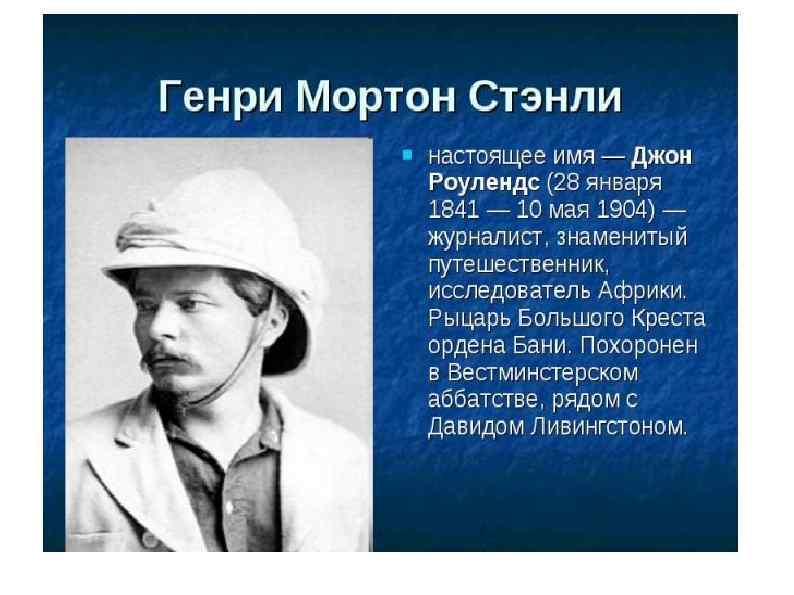 Генри Мортон Стэнли

настоящее имя — Джон Роулендс (28 января 1841 — 10 мая 1904) — журналист, знаменитый путешественник, исследователь Африки. Рыцарь Большого Креста ордена Бани. Похоронен в Вестминстерском аббатстве, рядом с Давидом Ливингстоном.